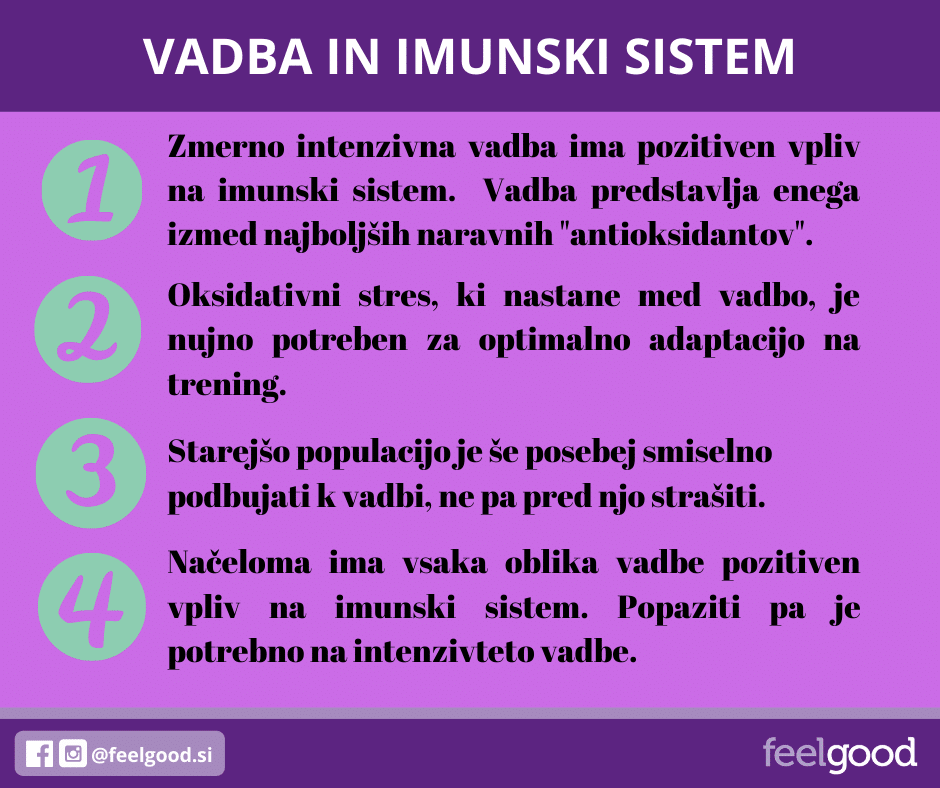 VADBA IN IMUNSKI SISTEM

1

Zmerno intenzivna vadba ima pozitiven vpliv na imunski sistem. Vadba predstavlja enega izmed najboljših naravnih "antioksidantov".

2

Oksidativni stres, ki nastane med vadbo, je nujno potreben za optimalno adaptacijo na trening.

3

Starejšo populacijo je še posebej smiselno podbujati k vadbi, ne pa pred njo strašiti.

4

Načeloma ima vsaka oblika vadbe pozitiven vpliv na imunski sistem. Popaziti pa je potrebno na intenzivteto vadbe.

@feelgood.si

feelgood